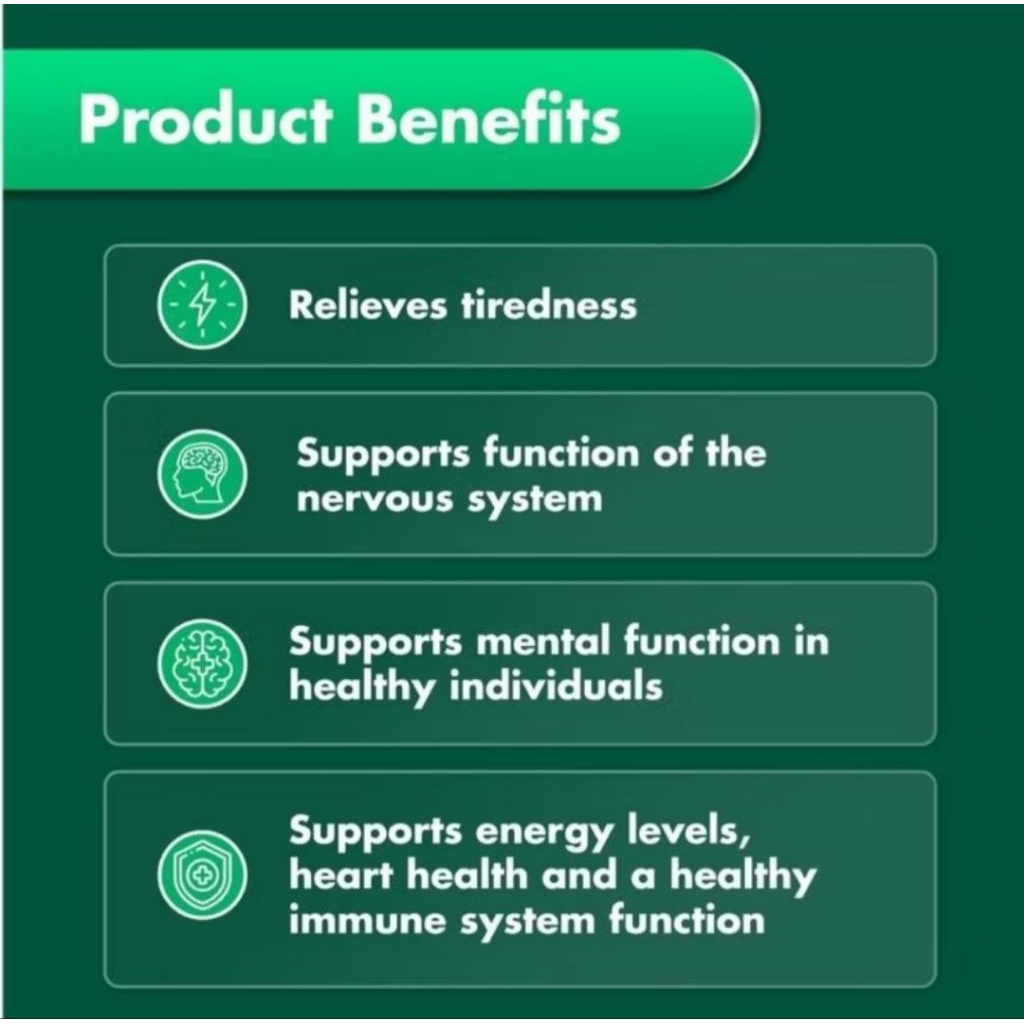 Product Benefits

Relieves tiredness

Supports function of the nervous system

Supports mental function in healthy individuals

Supports energy levels, heart health and a healthy immune system function